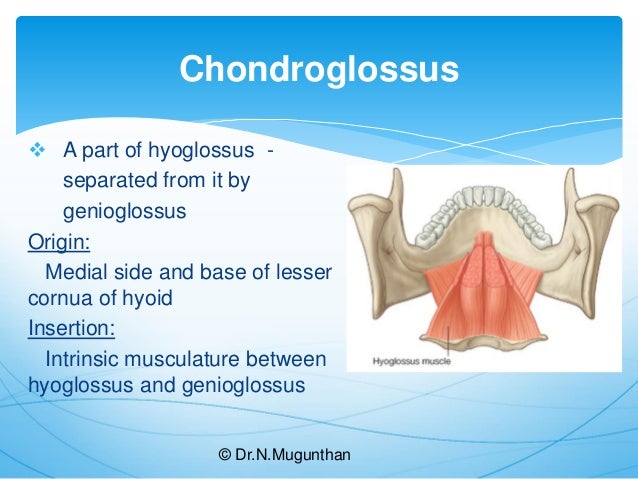 Chondroglossus

❖ A part of hyoglossus - separated from it by genioglossus

Origin:
Medial side and base of lesser cornua of hyoid

Insertion:
Intrinsic musculature between hyoglossus and genioglossus

Hyoglossus muscle

© Dr.N.Mugunthan